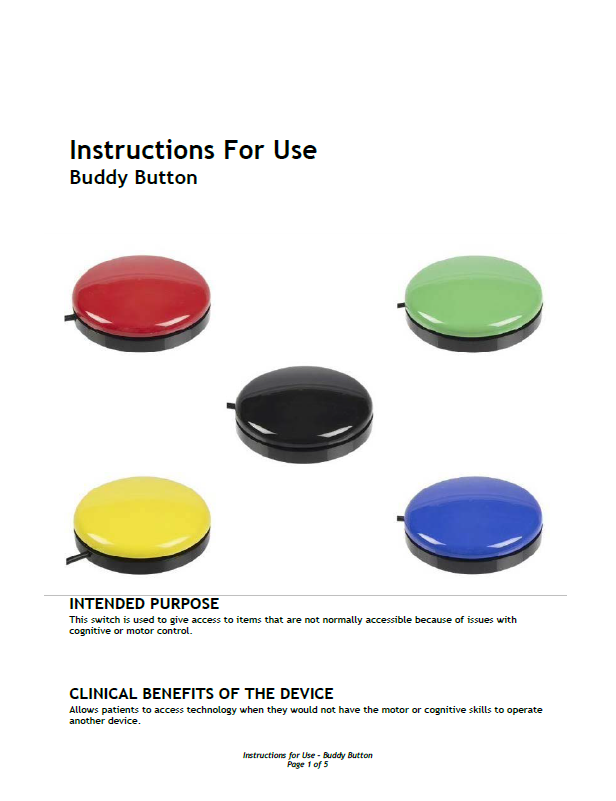 Instructions For Use
Buddy Button

INTENDED PURPOSE
This switch is used to give access to items that are not normally accessible because of issues with cognitive or motor control.

CLINICAL BENEFITS OF THE DEVICE
Allows patients to access technology when they would not have the motor or cognitive skills to operate another device.

Instructions for Use - Buddy Button
Page 1 of 5